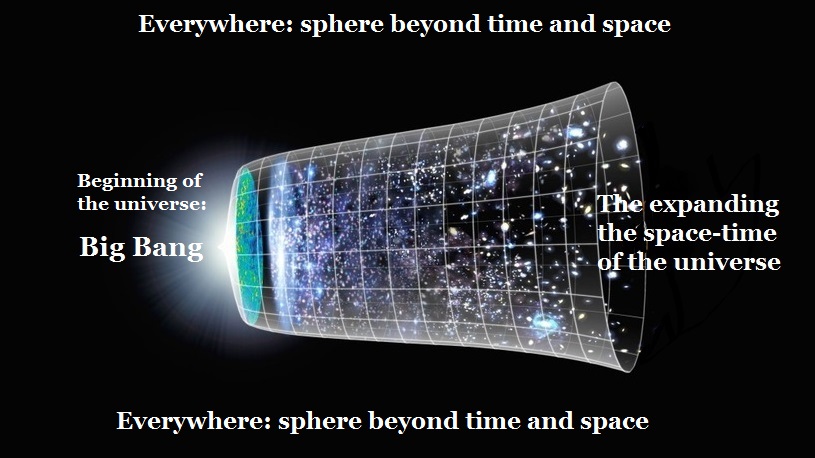 Everywhere: sphere beyond time and space

Beginning of the universe:

Big Bang

The expanding the space-time of the universe

Everywhere: sphere beyond time and space